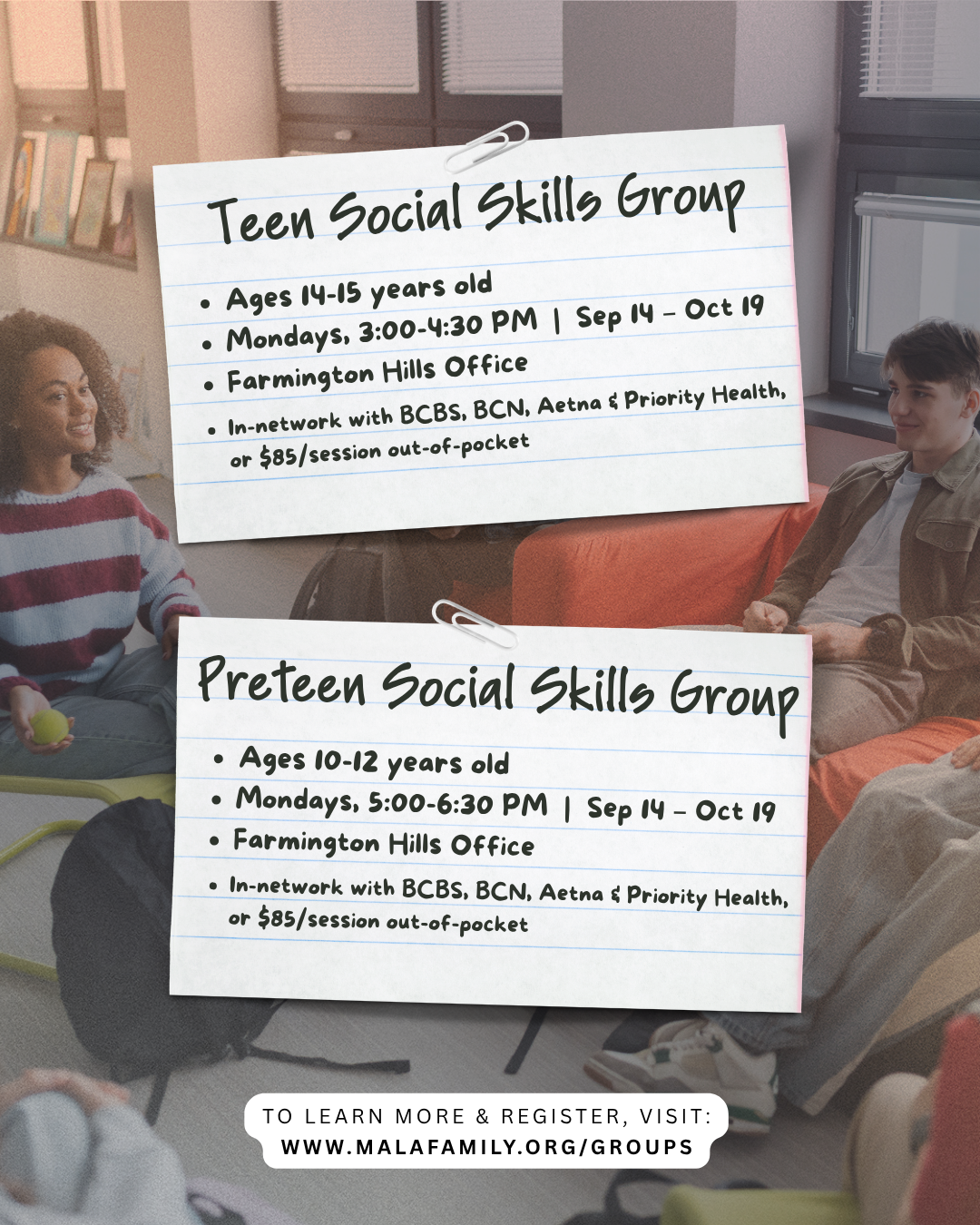 Teen Social Skills Group

• Ages 14-15 years old
• Mondays, 3:00-4:30 PM | Sep 14 – Oct 19
• Farmington Hills Office
• In-network with BCBS, BCN, Aetna & Priority Health, or $85/session out-of-pocket

Preteen Social Skills Group

• Ages 10-12 years old
• Mondays, 5:00-6:30 PM | Sep 14 – Oct 19
• Farmington Hills Office
• In-network with BCBS, BCN, Aetna & Priority Health, or $85/session out-of-pocket

TO LEARN MORE & REGISTER, VISIT:
WWW.MALAFAMILY.ORG/GROUPS